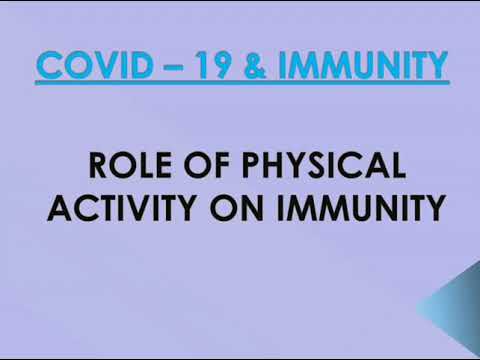 COVID – 19 & IMMUNITY

ROLE OF PHYSICAL ACTIVITY ON IMMUNITY